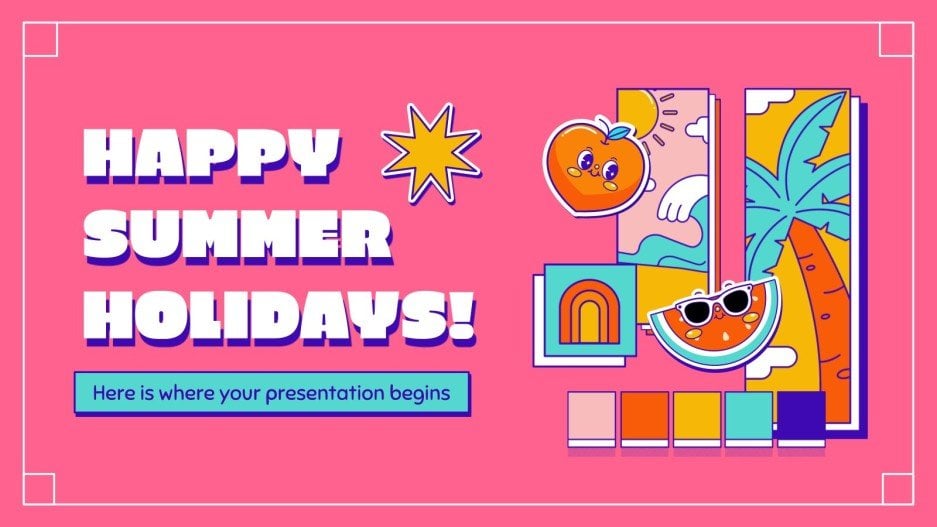 HAPPY SUMMER HOLIDAYS!

Here is where your presentation begins